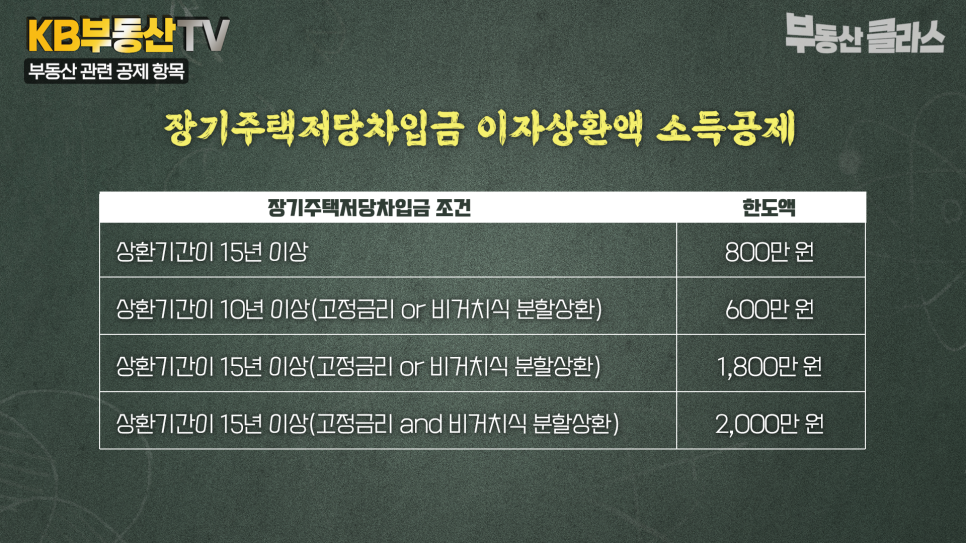 KB부동산TV
부동산 관련 공제 항목

부동산 클라스

장기주택저당차입금 이자상환액 소득공제

| 장기주택저당차입금 조건 | 한도액 |
|---|---|
| 상환기간이 15년 이상 | 800만 원 |
| 상환기간이 10년 이상(고정금리 or 비거치식 분할상환) | 600만 원 |
| 상환기간이 15년 이상(고정금리 or 비거치식 분할상환) | 1,800만 원 |
| 상환기간이 15년 이상(고정금리 and 비거치식 분할상환) | 2,000만 원 |